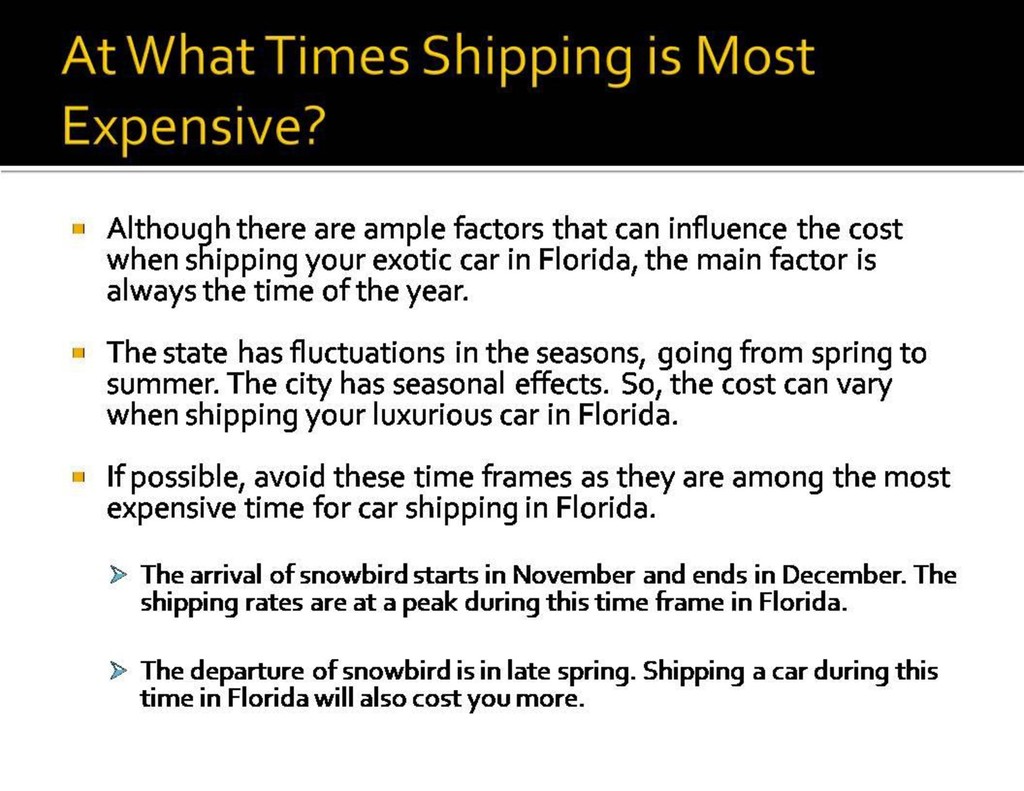 At What Times Shipping is Most Expensive?

Although there are ample factors that can influence the cost when shipping your exotic car in Florida, the main factor is always the time of the year.

The state has fluctuations in the seasons, going from spring to summer. The city has seasonal effects. So, the cost can vary when shipping your luxurious car in Florida.

If possible, avoid these time frames as they are among the most expensive time for car shipping in Florida.

The arrival of snowbird starts in November and ends in December. The shipping rates are at a peak during this time frame in Florida.

The departure of snowbird is in late spring. Shipping a car during this time in Florida will also cost you more.